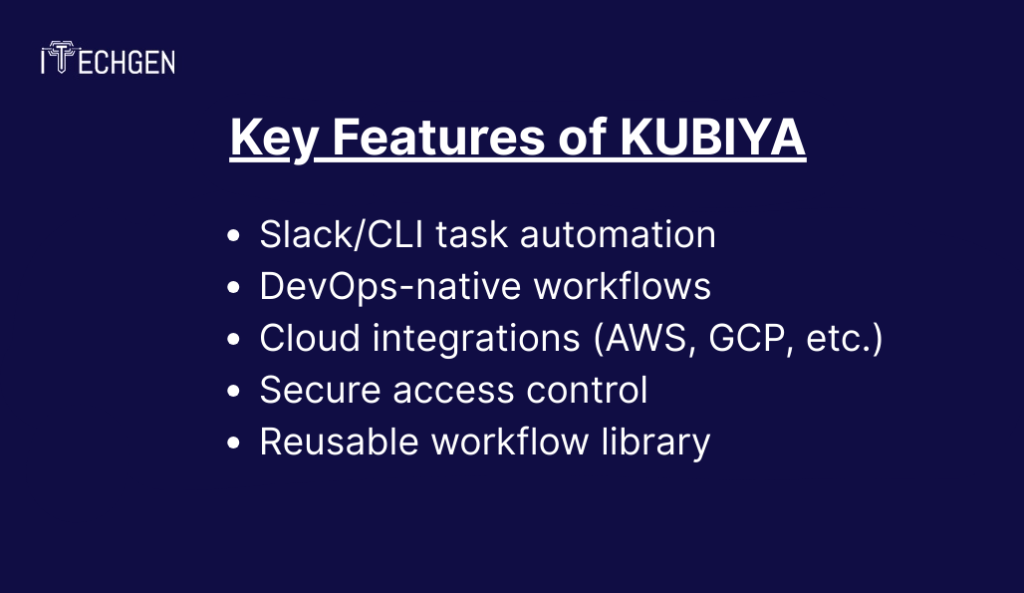 ITECHGEN

Key Features of KUBIYA

- Slack/CLI task automation
- DevOps-native workflows
- Cloud integrations (AWS, GCP, etc.)
- Secure access control
- Reusable workflow library